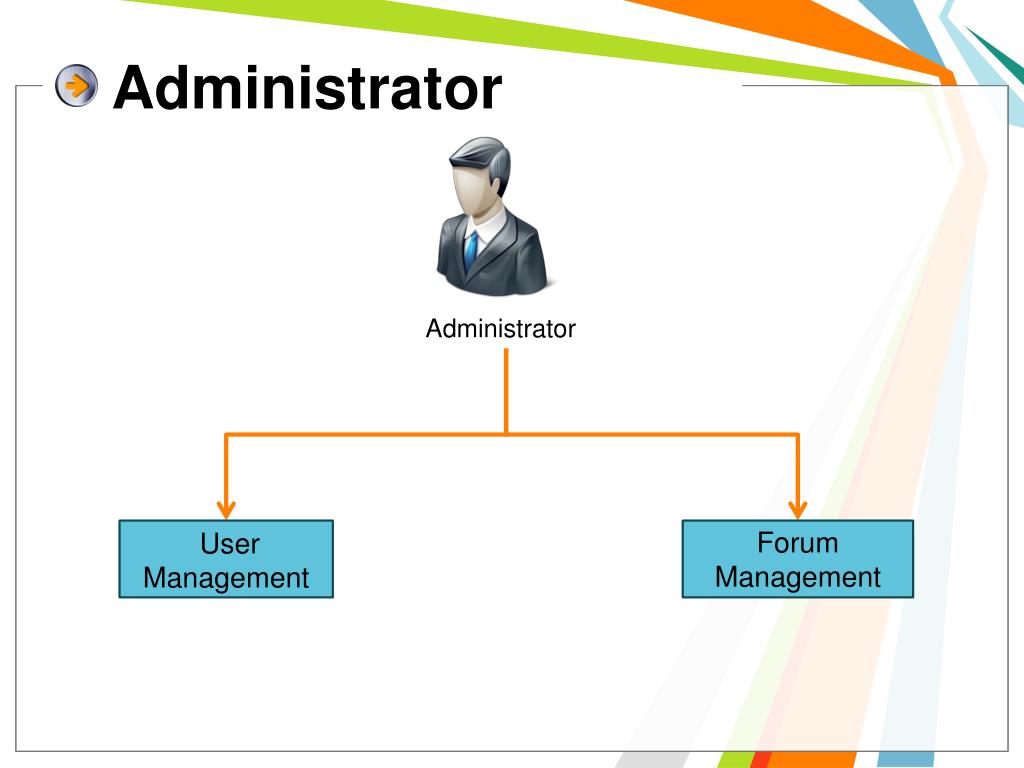 Administrator

Administrator

User Management

Forum Management